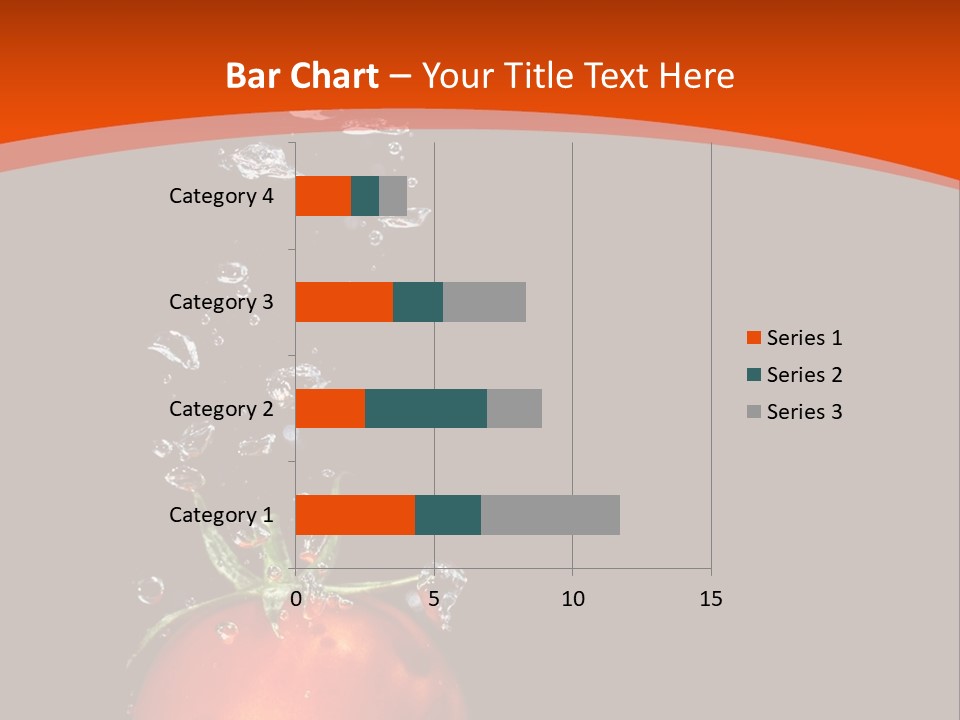 Bar Chart – Your Title Text Here

Category 4
Category 3
Category 2
Category 1

0
5
10
15

Series 1
Series 2
Series 3